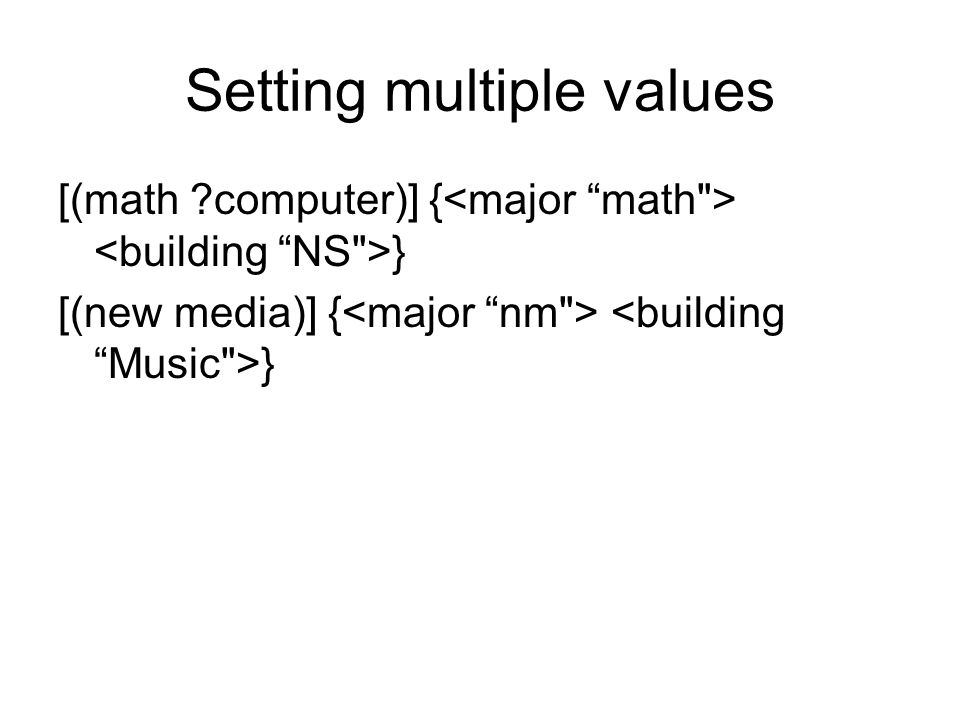 Setting multiple values

[(math ?computer)] {<major “math"> <building “NS">}

[(new media)] {<major “nm"> <building “Music">}